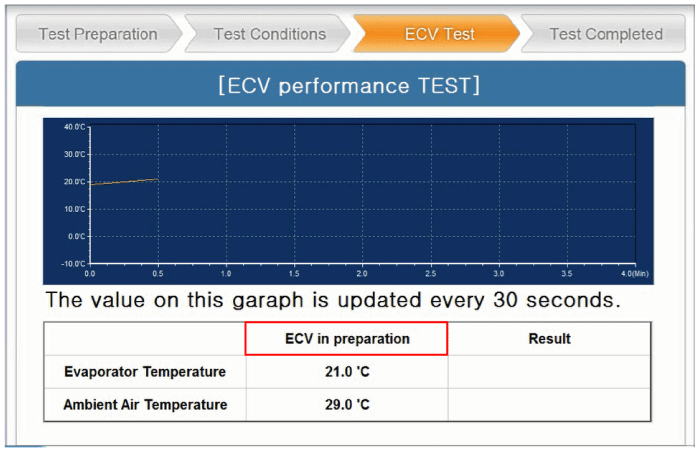 Test Preparation
Test Conditions
ECV Test
Test Completed

[ECV performance TEST]

40.0'C
30.0'C
20.0'C
10.0'C
0.0'C
-10.0'C
0.0
0.5
1.0
1.5
2.0
2.5
3.0
3.5
4.0(Min)

The value on this garaph is updated every 30 seconds.

| | ECV in preparation | Result |
|---|---|---|
| Evaporator Temperature | 21.0 'C | |
| Ambient Air Temperature | 29.0 'C | |